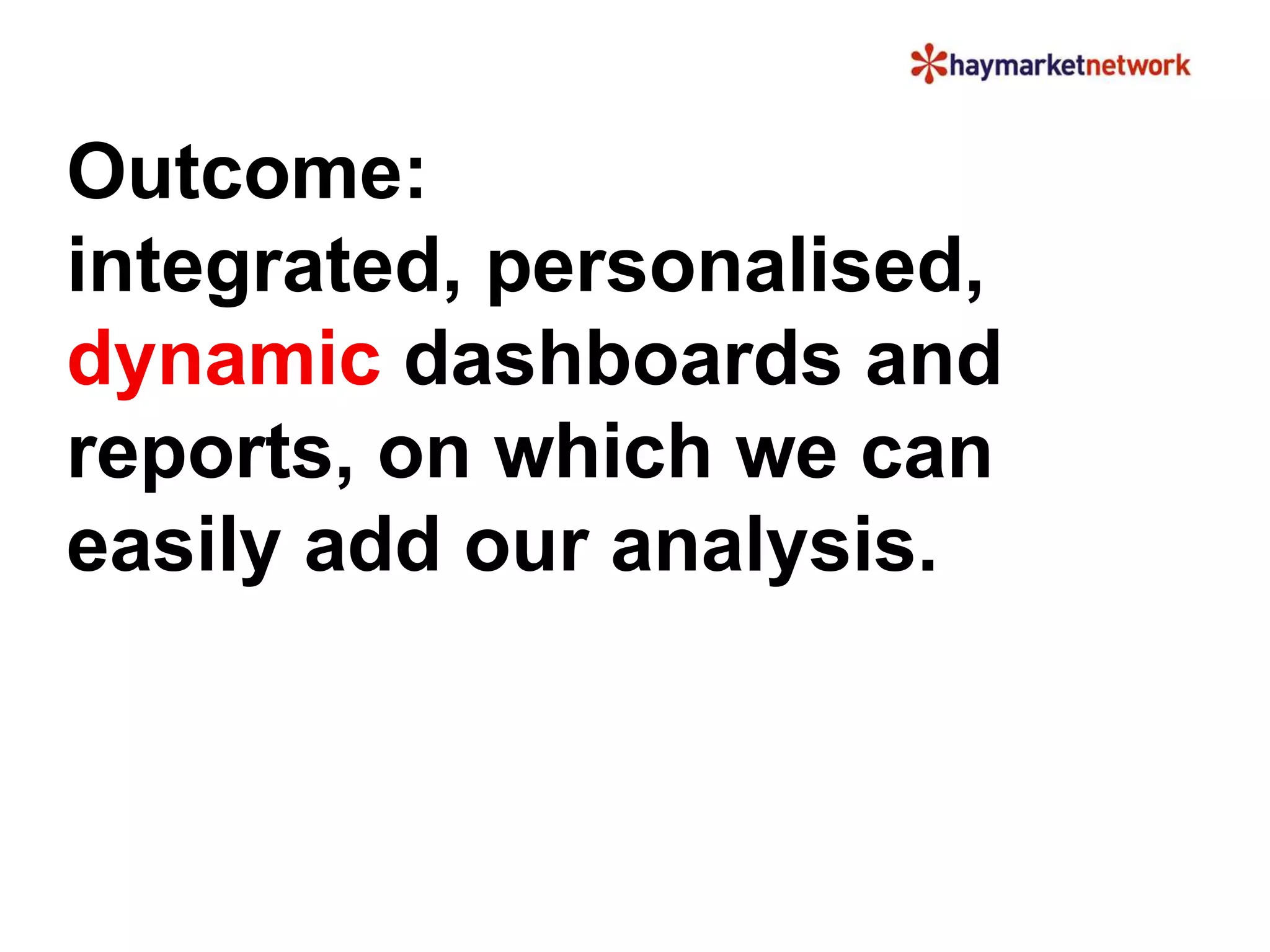 haymarketnetwork

Outcome:
integrated, personalised, dynamic dashboards and reports, on which we can easily add our analysis.